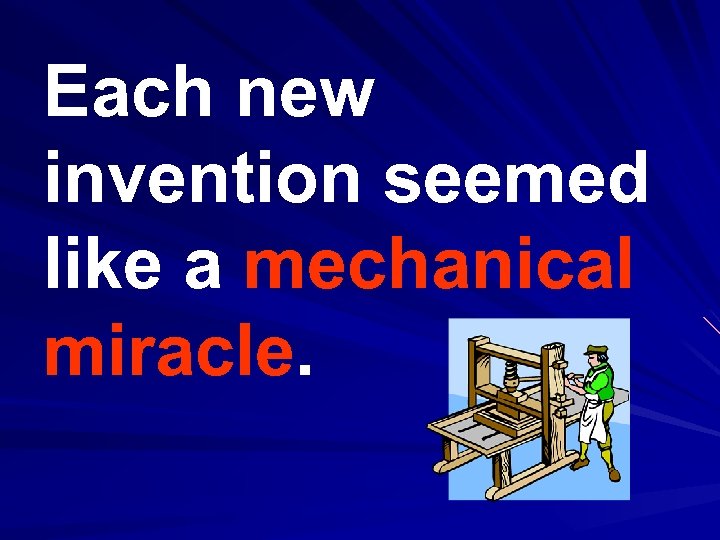 Each new invention seemed like a mechanical miracle.